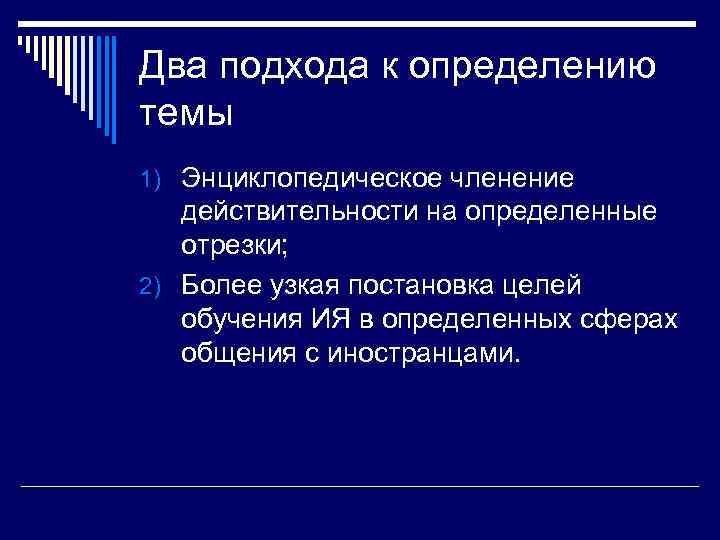 Два подхода к определению темы

1) Энциклопедическое членение действительности на определенные отрезки;
2) Более узкая постановка целей обучения ИЯ в определенных сферах общения с иностранцами.